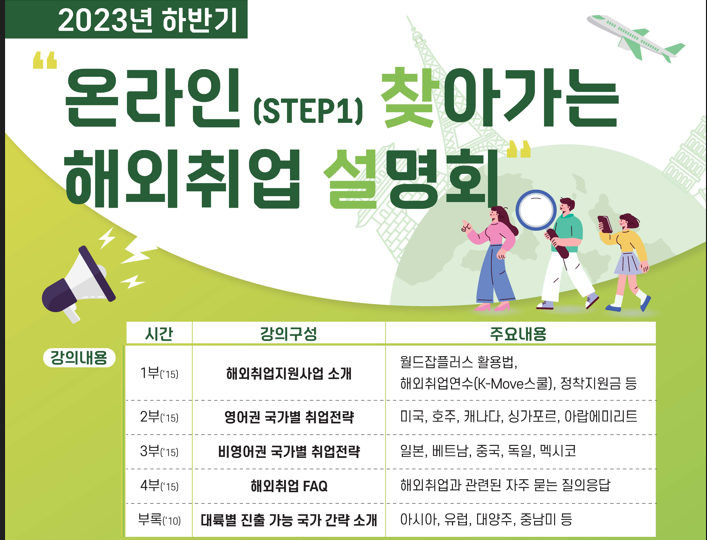 2023년 하반기

"온라인 (STEP1) 찾아가는 해외취업 설명회"

강의내용

| 시간 | 강의구성 | 주요내용 |
|---|---|---|
| 1부('15) | 해외취업지원사업 소개 | 월드잡플러스 활용법, 해외취업연수(K-Move스쿨), 정착지원금 등 |
| 2부('15) | 영어권 국가별 취업전략 | 미국, 호주, 캐나다, 싱가포르, 아랍에미리트 |
| 3부('15) | 비영어권 국가별 취업전략 | 일본, 베트남, 중국, 독일, 멕시코 |
| 4부('15) | 해외취업 FAQ | 해외취업과 관련된 자주 묻는 질의응답 |
| 부록('10) | 대륙별 진출 가능 국가 간략 소개 | 아시아, 유럽, 대양주, 중남미 등 |